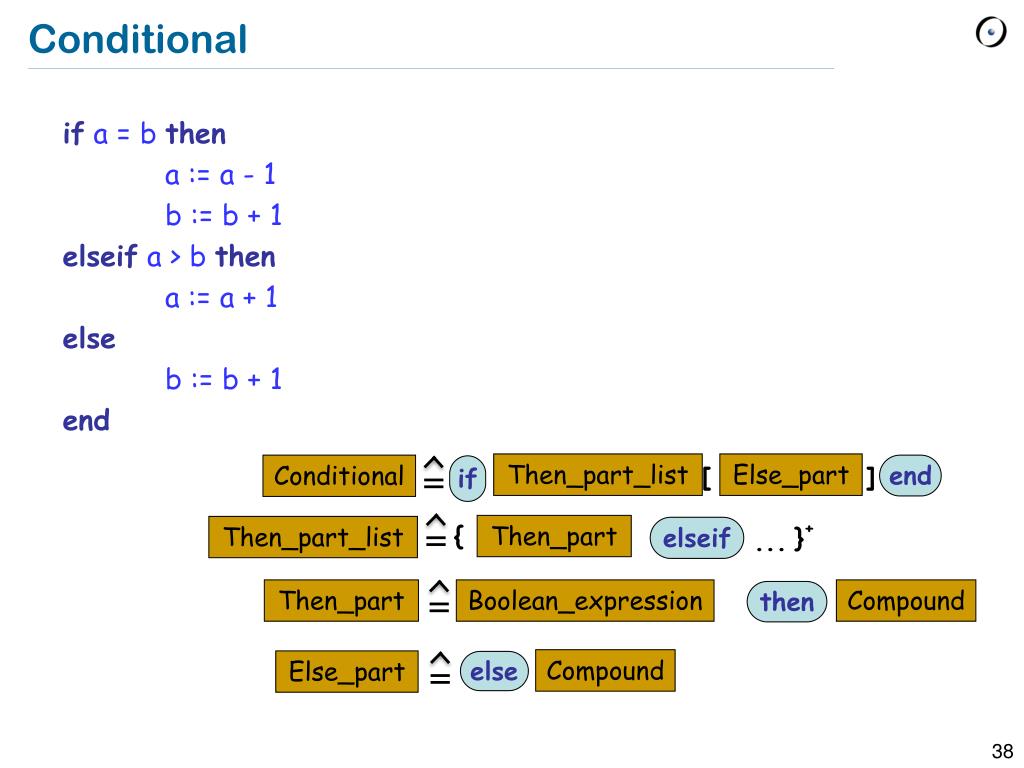 Conditional

if a = b then
a := a - 1
b := b + 1
elseif a > b then
a := a + 1
else
b := b + 1
end

Conditional $\hat{=}$ if Then_part_list [ Else_part ] end

Then_part_list $\hat{=}$ { Then_part elseif … }$^+$

Then_part $\hat{=}$ Boolean_expression then Compound

Else_part $\hat{=}$ else Compound

38